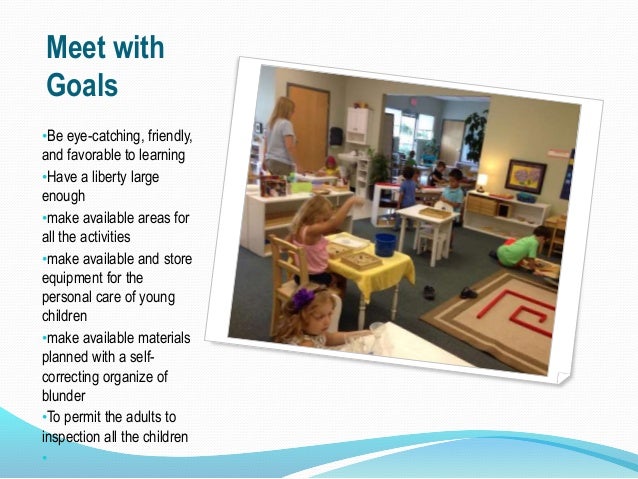 Meet with Goals

•Be eye-catching, friendly, and favorable to learning
•Have a liberty large enough
•make available areas for all the activities
•make available and store equipment for the personal care of young children
•make available materials planned with a self-correcting organize of blunder
•To permit the adults to inspection all the children
•